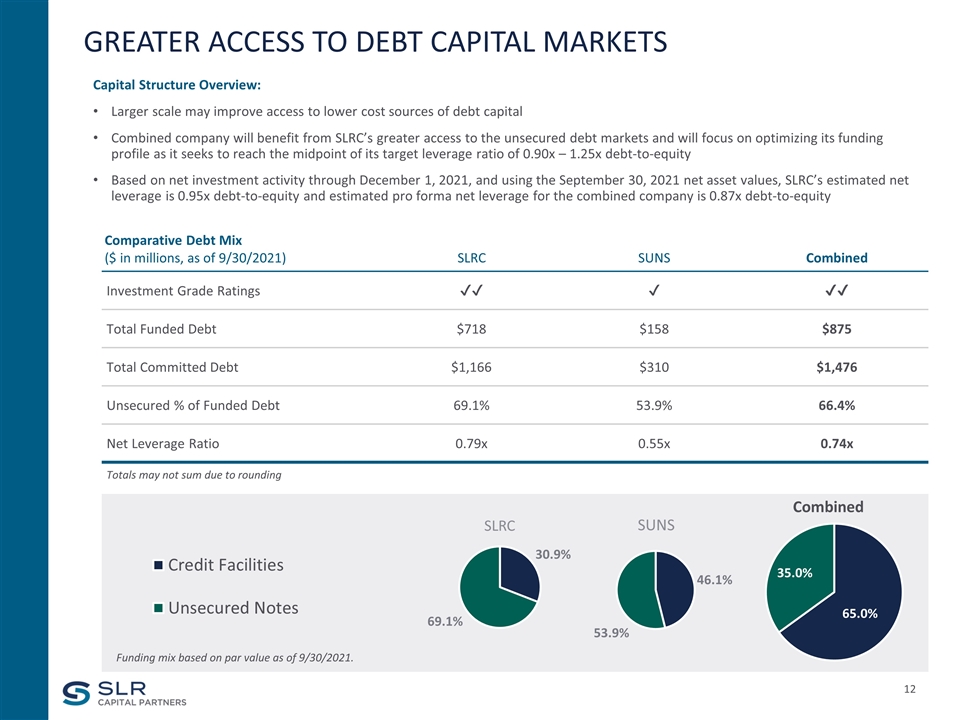 GREATER ACCESS TO DEBT CAPITAL MARKETS

Capital Structure Overview:

• Larger scale may improve access to lower cost sources of debt capital

• Combined company will benefit from SLRC's greater access to the unsecured debt markets and will focus on optimizing its funding profile as it seeks to reach the midpoint of its target leverage ratio of 0.90x – 1.25x debt-to-equity

• Based on net investment activity through December 1, 2021, and using the September 30, 2021 net asset values, SLRC's estimated net leverage is 0.95x debt-to-equity and estimated pro forma net leverage for the combined company is 0.87x debt-to-equity

| Comparative Debt Mix ($ in millions, as of 9/30/2021) | SLRC | SUNS | Combined |
|---|---|---|---|
| Investment Grade Ratings | ✓✓ | ✓ | ✓✓ |
| Total Funded Debt | $718 | $158 | $875 |
| Total Committed Debt | $1,166 | $310 | $1,476 |
| Unsecured % of Funded Debt | 69.1% | 53.9% | 66.4% |
| Net Leverage Ratio | 0.79x | 0.55x | 0.74x |

Totals may not sum due to rounding

Credit Facilities

Unsecured Notes

SLRC
30.9%
69.1%

SUNS
46.1%
53.9%

Combined
35.0%
65.0%

Funding mix based on par value as of 9/30/2021.

SLR CAPITAL PARTNERS

12